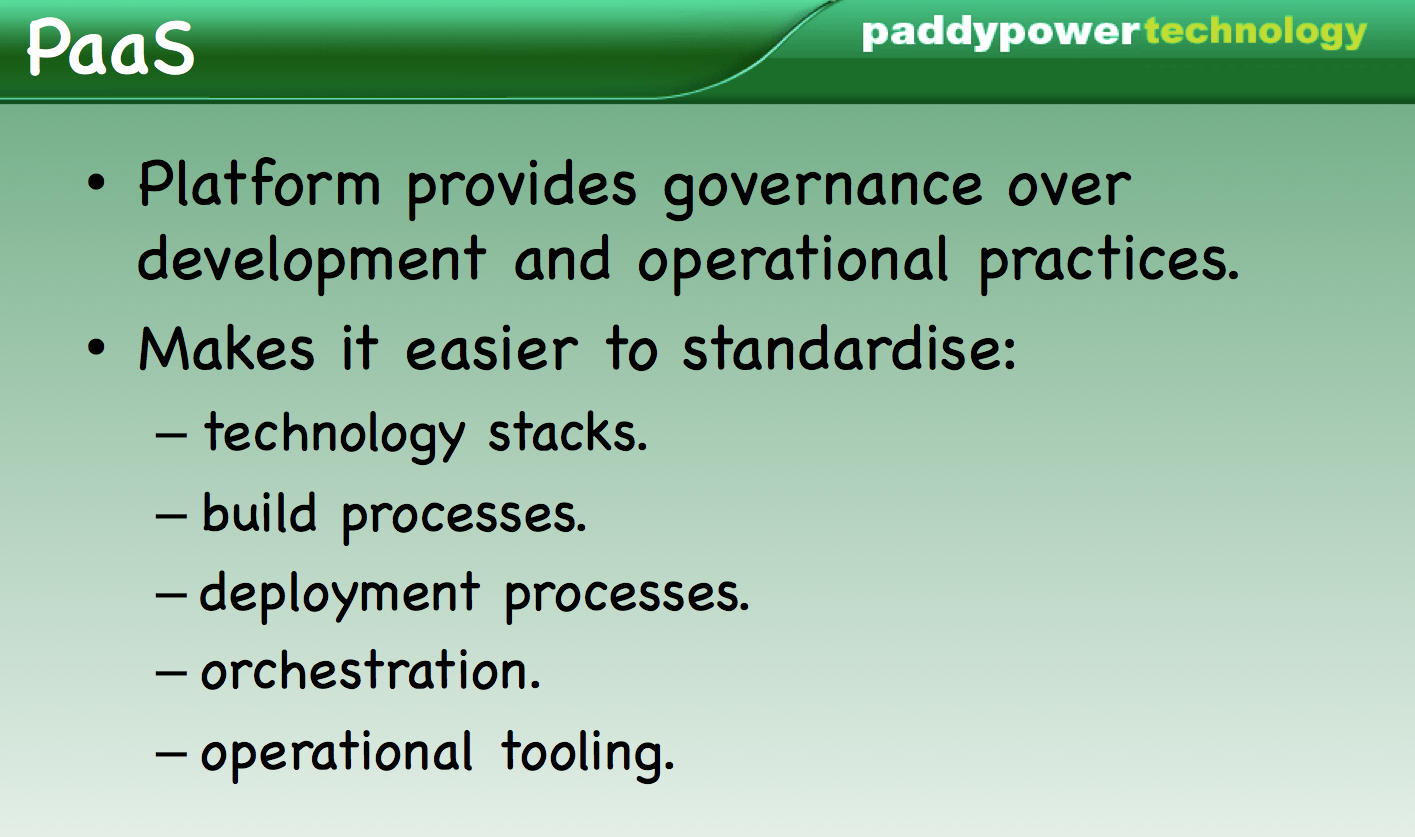 PaaS

paddypower technology

• Platform provides governance over development and operational practices.
• Makes it easier to standardise:
– technology stacks.
– build processes.
– deployment processes.
– orchestration.
– operational tooling.